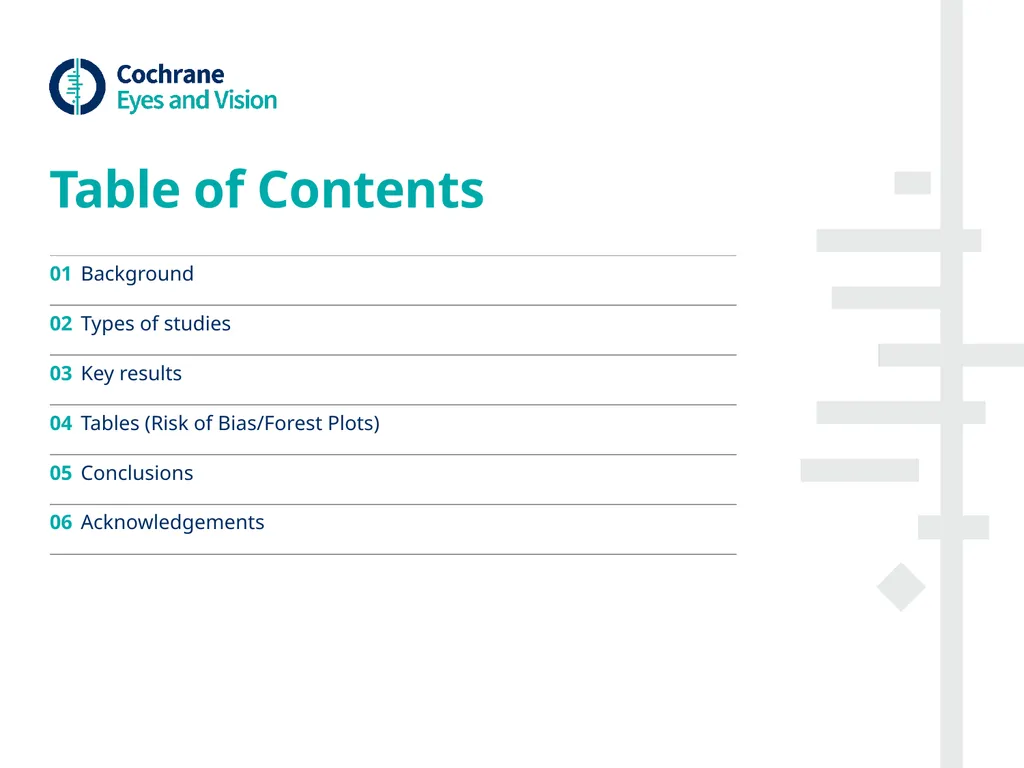 Cochrane
Eyes and Vision

Table of Contents

01 Background

02 Types of studies

03 Key results

04 Tables (Risk of Bias/Forest Plots)

05 Conclusions

06 Acknowledgements